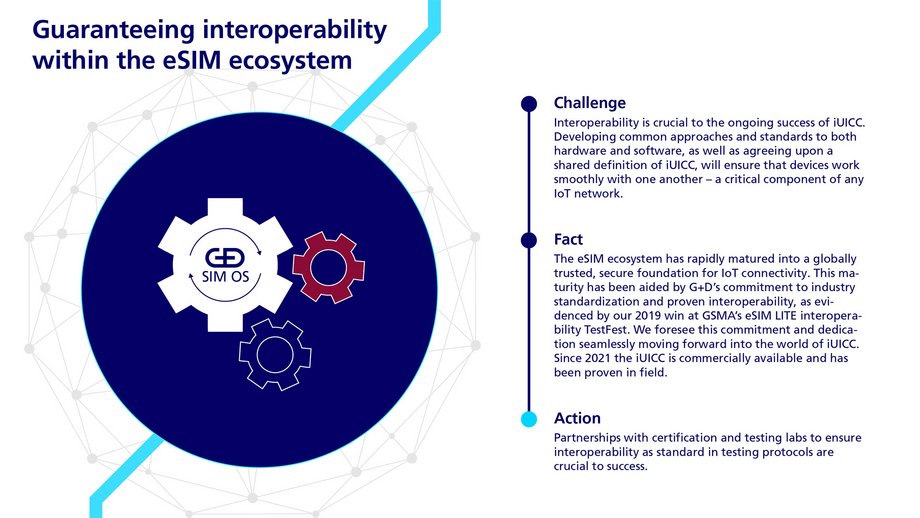 Guaranteeing interoperability within the eSIM ecosystem

G+D
SIM OS

Challenge
Interoperability is crucial to the ongoing success of iUICC. Developing common approaches and standards to both hardware and software, as well as agreeing upon a shared definition of iUICC, will ensure that devices work smoothly with one another – a critical component of any IoT network.

Fact
The eSIM ecosystem has rapidly matured into a globally trusted, secure foundation for IoT connectivity. This maturity has been aided by G+D's commitment to industry standardization and proven interoperability, as evidenced by our 2019 win at GSMA's eSIM LITE interoperability TestFest. We foresee this commitment and dedication seamlessly moving forward into the world of iUICC. Since 2021 the iUICC is commercially available and has been proven in field.

Action
Partnerships with certification and testing labs to ensure interoperability as standard in testing protocols are crucial to success.